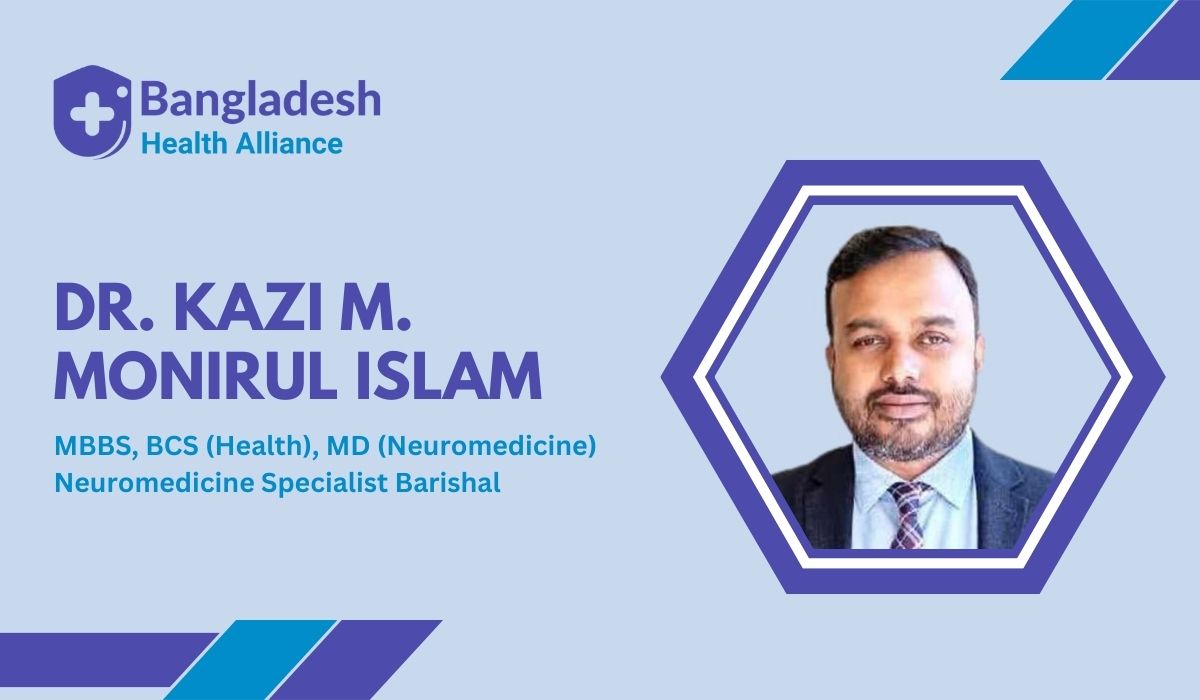 Bangladesh
Health Alliance

DR. KAZI M. MONIRUL ISLAM

MBBS, BCS (Health), MD (Neuromedicine)
Neuromedicine Specialist Barishal